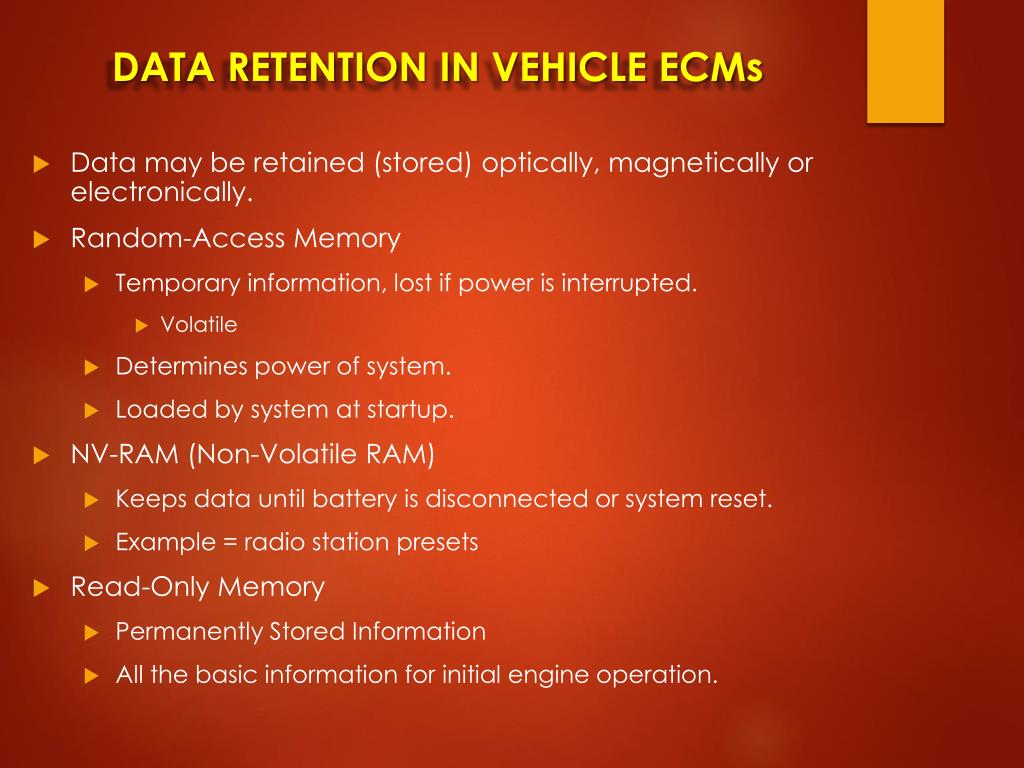 DATA RETENTION IN VEHICLE ECMs

Data may be retained (stored) optically, magnetically or electronically.

Random-Access Memory

Temporary information, lost if power is interrupted.

Volatile

Determines power of system.

Loaded by system at startup.

NV-RAM (Non-Volatile RAM)

Keeps data until battery is disconnected or system reset.

Example = radio station presets

Read-Only Memory

Permanently Stored Information

All the basic information for initial engine operation.